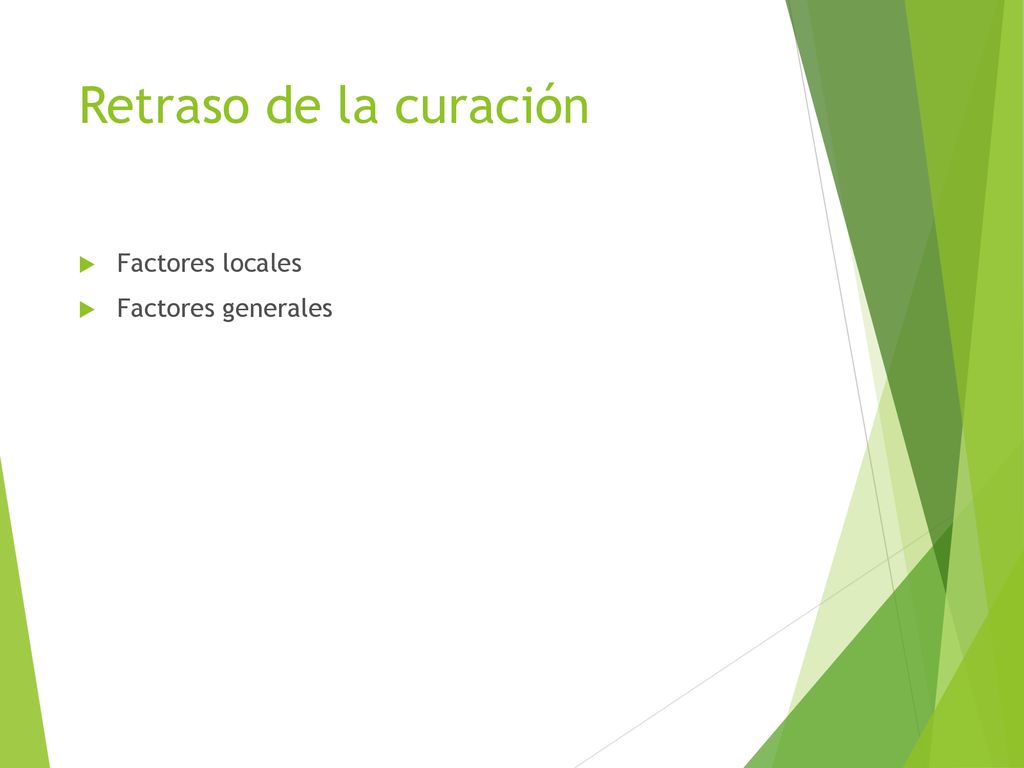 Retraso de la curación

Factores locales
Factores generales